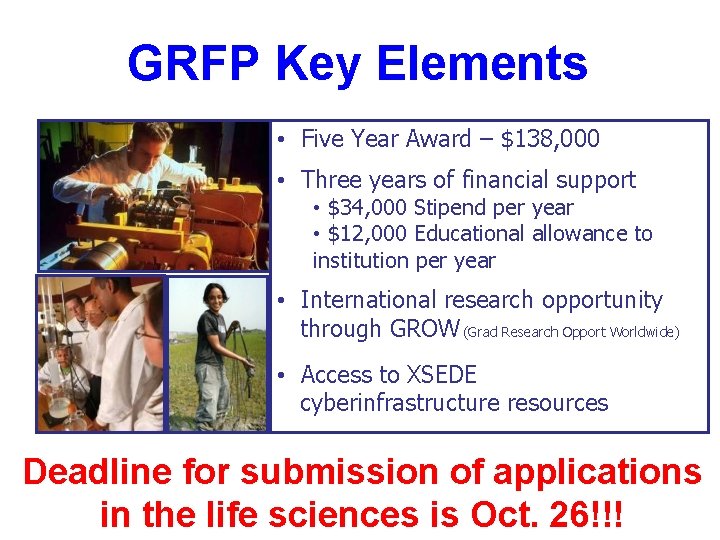 GRFP Key Elements

• Five Year Award – \$138,000

• Three years of financial support
  • \$34,000 Stipend per year
  • \$12,000 Educational allowance to institution per year

• International research opportunity through GROW (Grad Research Opport Worldwide)

• Access to XSEDE cyberinfrastructure resources

Deadline for submission of applications in the life sciences is Oct. 26!!!